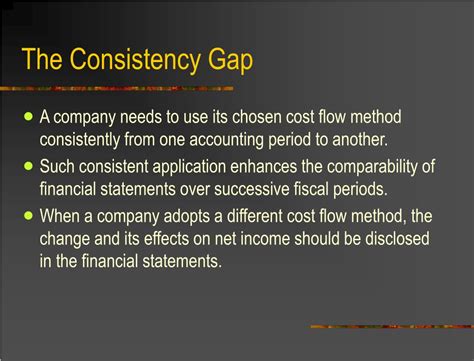 The Consistency Gap

- A company needs to use its chosen cost flow method consistently from one accounting period to another.
- Such consistent application enhances the comparability of financial statements over successive fiscal periods.
- When a company adopts a different cost flow method, the change and its effects on net income should be disclosed in the financial statements.